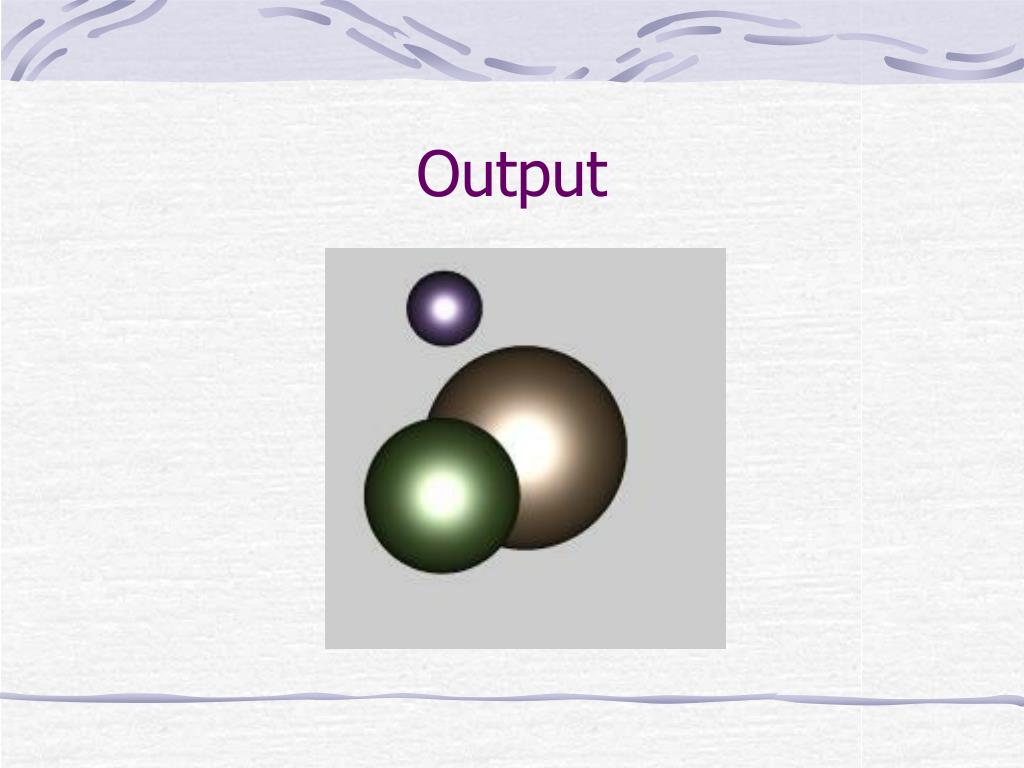 Output